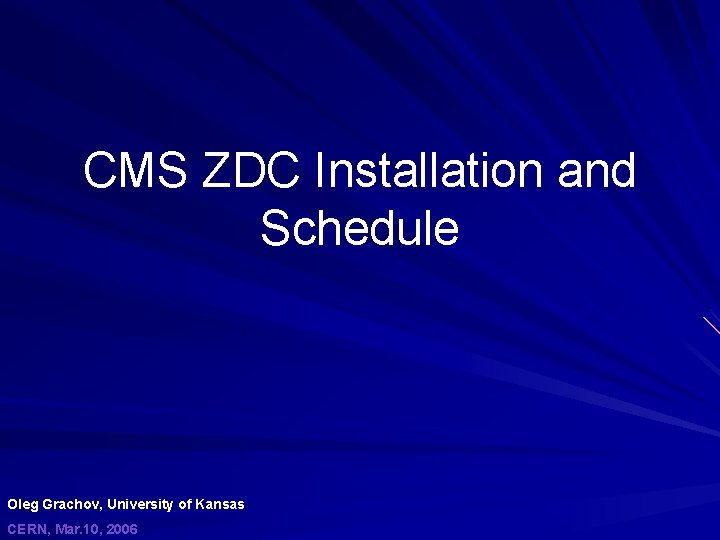 CMS ZDC Installation and Schedule

Oleg Grachov, University of Kansas

CERN, Mar.10, 2006